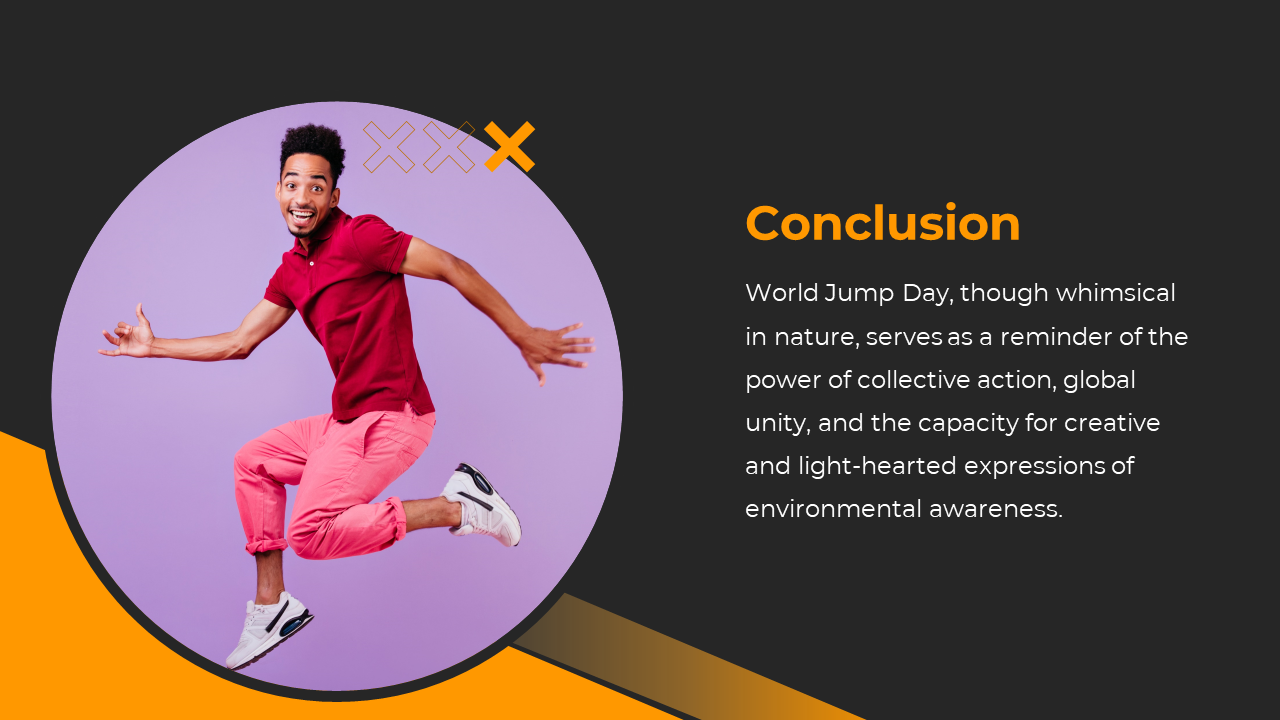 Conclusion

World Jump Day, though whimsical in nature, serves as a reminder of the power of collective action, global unity, and the capacity for creative and light-hearted expressions of environmental awareness.